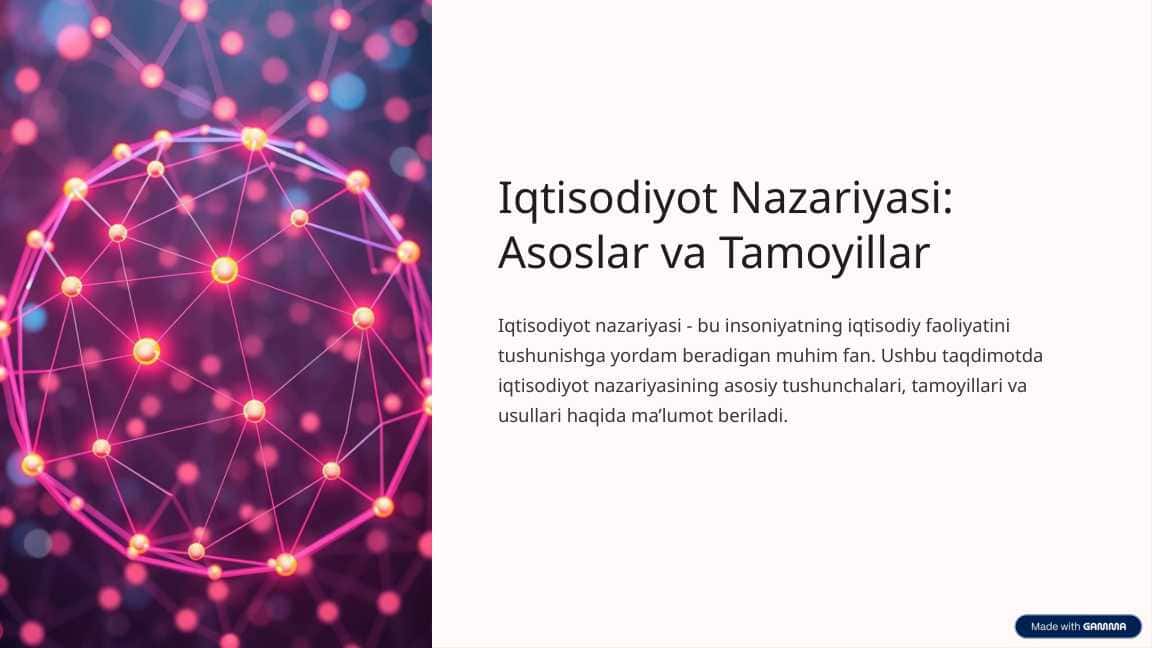 Iqtisodiyot Nazariyasi: Asoslar va Tamoyillar

Iqtisodiyot nazariyasi - bu insoniyatning iqtisodiy faoliyatini tushunishga yordam beradigan muhim fan. Ushbu taqdimotda iqtisodiyot nazariyasining asosiy tushunchalari, tamoyillari va usullari haqida ma'lumot beriladi.

Made with GAMMA